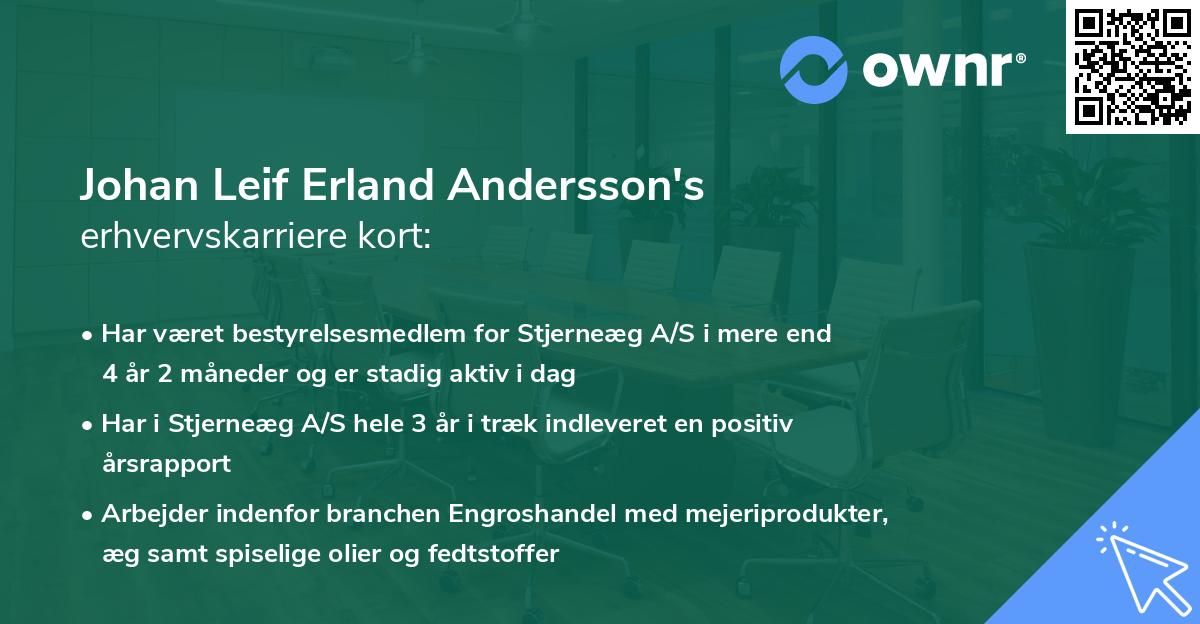 ownr®

Johan Leif Erland Andersson's
erhvervskarriere kort:

• Har været bestyrelsesmedlem for Stjerneæg A/S i mere end 4 år 2 måneder og er stadig aktiv i dag

• Har i Stjerneæg A/S hele 3 år i træk indleveret en positiv årsrapport

• Arbejder indenfor branchen Engroshandel med mejeriprodukter, æg samt spiselige olier og fedtstoffer